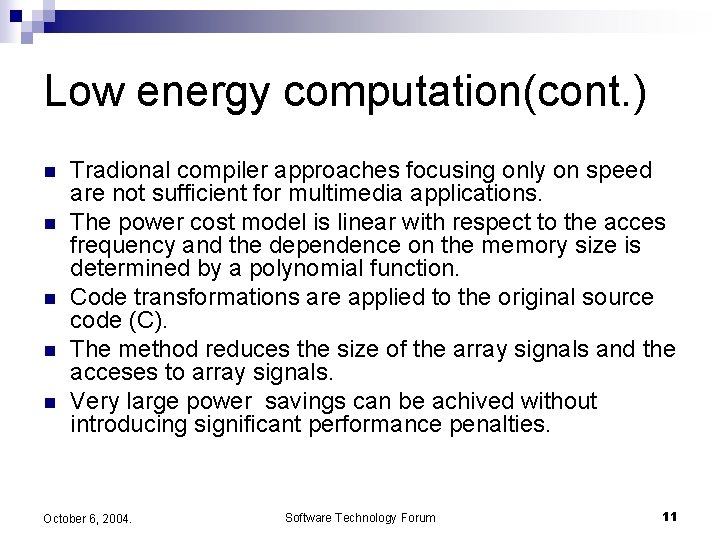 Low energy computation(cont.)

- Tradional compiler approaches focusing only on speed are not sufficient for multimedia applications.
- The power cost model is linear with respect to the acces frequency and the dependence on the memory size is determined by a polynomial function.
- Code transformations are applied to the original source code (C).
- The method reduces the size of the array signals and the acceses to array signals.
- Very large power savings can be achived without introducing significant performance penalties.

October 6, 2004.

Software Technology Forum

11